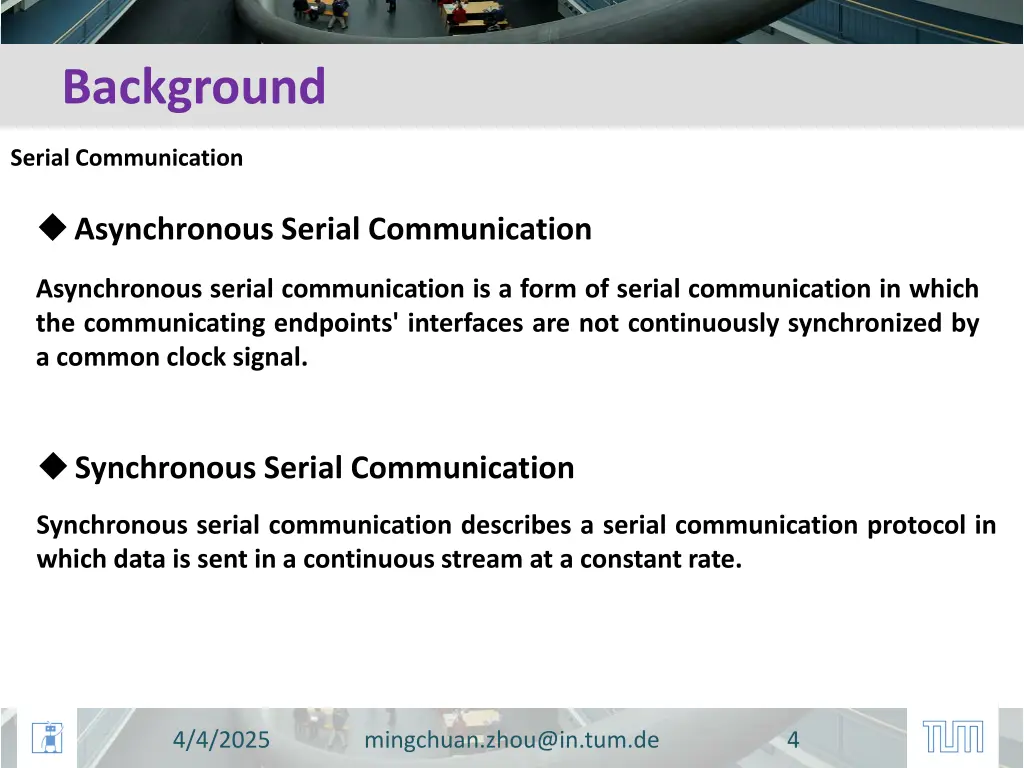 Background

Serial Communication

◆ Asynchronous Serial Communication

Asynchronous serial communication is a form of serial communication in which the communicating endpoints' interfaces are not continuously synchronized by a common clock signal.

◆ Synchronous Serial Communication

Synchronous serial communication describes a serial communication protocol in which data is sent in a continuous stream at a constant rate.

4/4/2025 mingchuan.zhou@in.tum.de 4

TUM